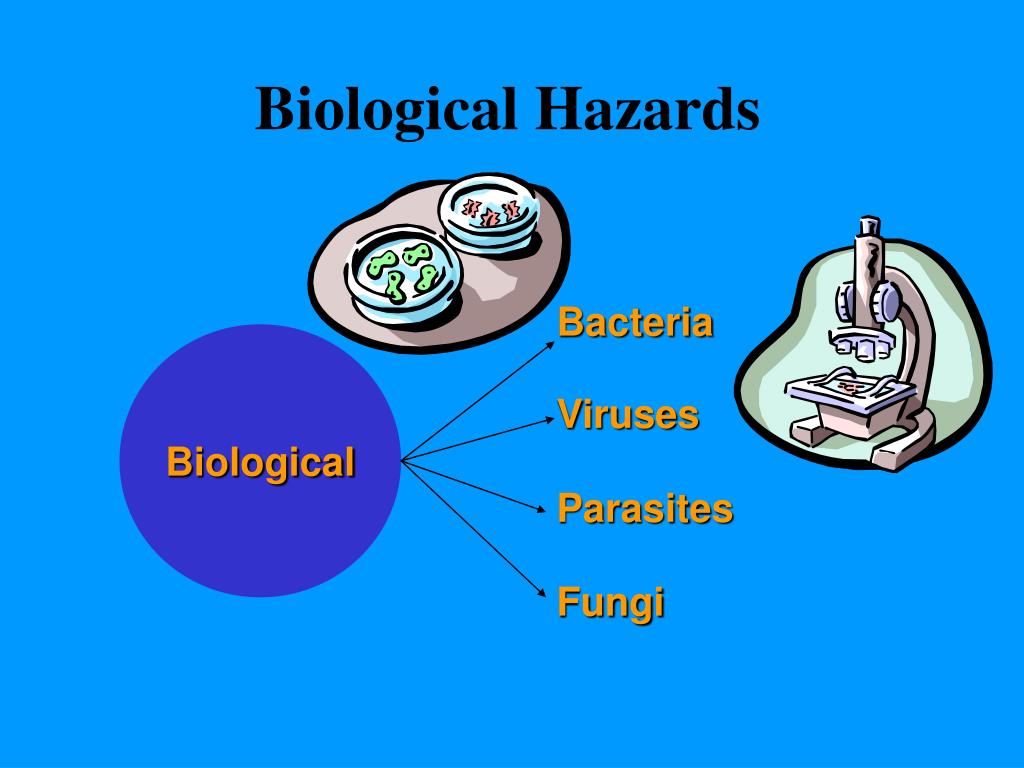 Biological Hazards

Biological

Bacteria

Viruses

Parasites

Fungi